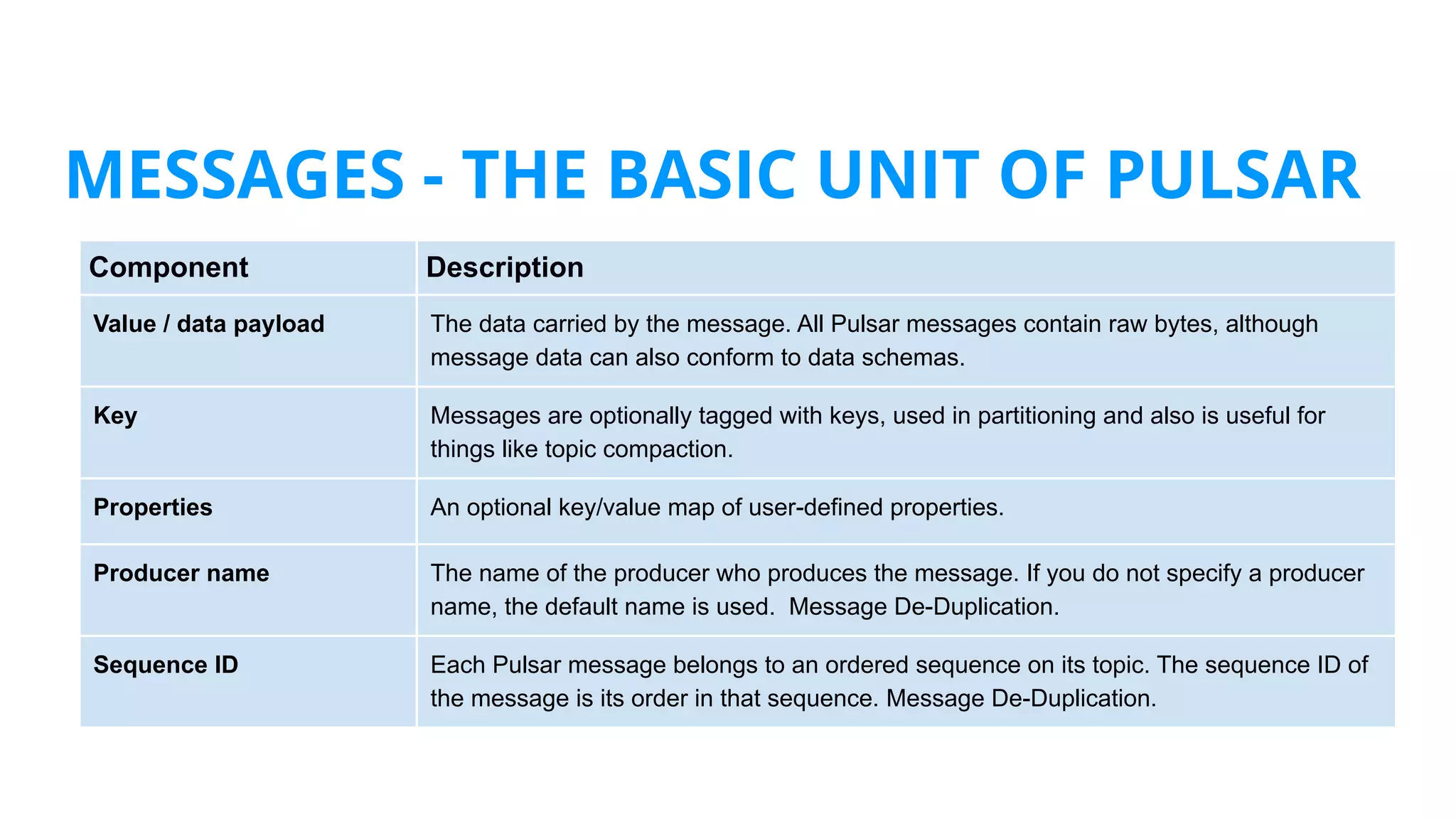 MESSAGES - THE BASIC UNIT OF PULSAR

| Component | Description |
|---|---|
| Value / data payload | The data carried by the message. All Pulsar messages contain raw bytes, although message data can also conform to data schemas. |
| Key | Messages are optionally tagged with keys, used in partitioning and also is useful for things like topic compaction. |
| Properties | An optional key/value map of user-defined properties. |
| Producer name | The name of the producer who produces the message. If you do not specify a producer name, the default name is used.  Message De-Duplication. |
| Sequence ID | Each Pulsar message belongs to an ordered sequence on its topic. The sequence ID of the message is its order in that sequence. Message De-Duplication. |